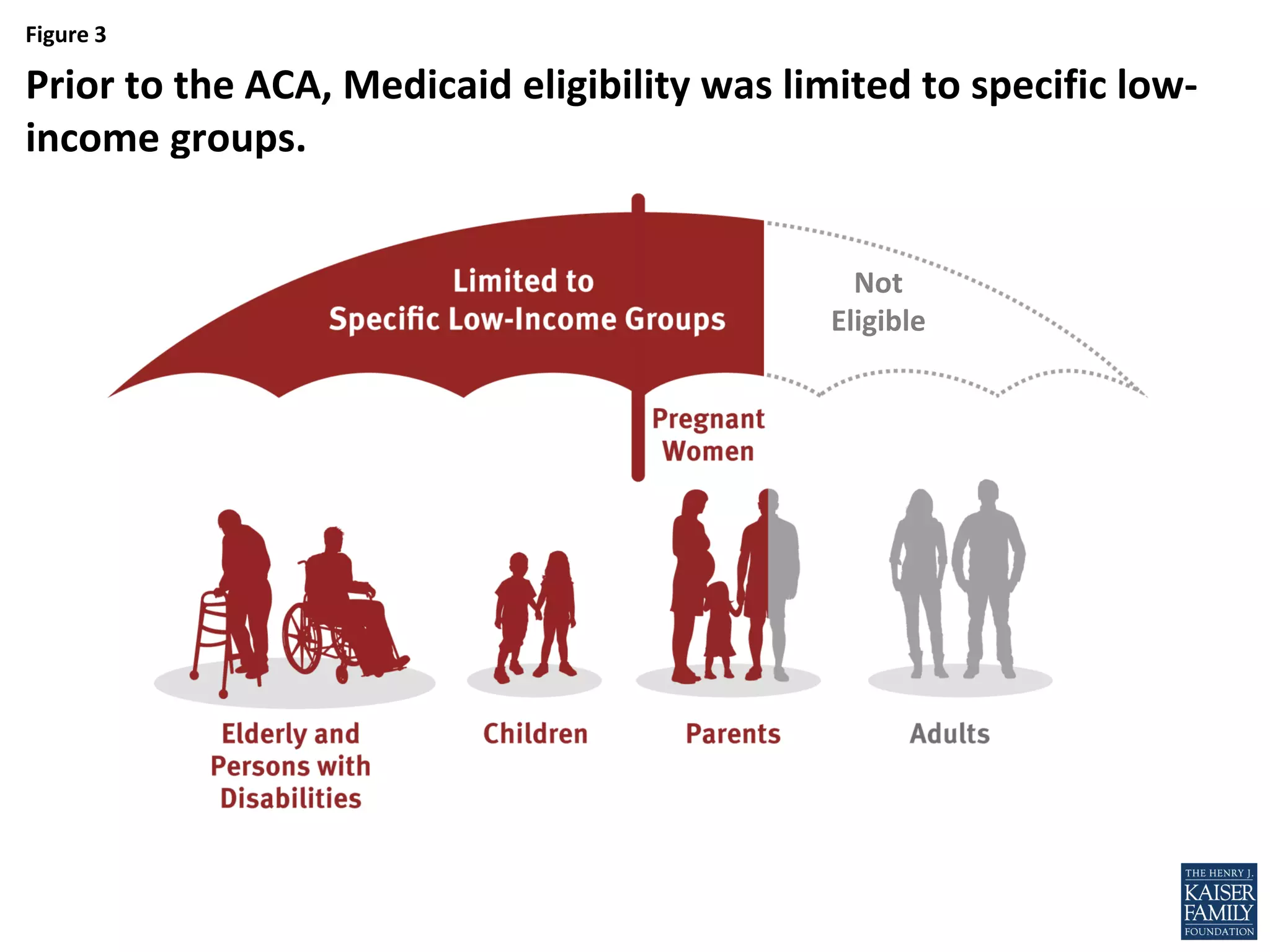 Figure 3

Prior to the ACA, Medicaid eligibility was limited to specific low-income groups.

Limited to Specific Low-Income Groups

Not Eligible

Pregnant Women

Elderly and Persons with Disabilities

Children

Parents

Adults

THE HENRY J. KAISER FAMILY FOUNDATION